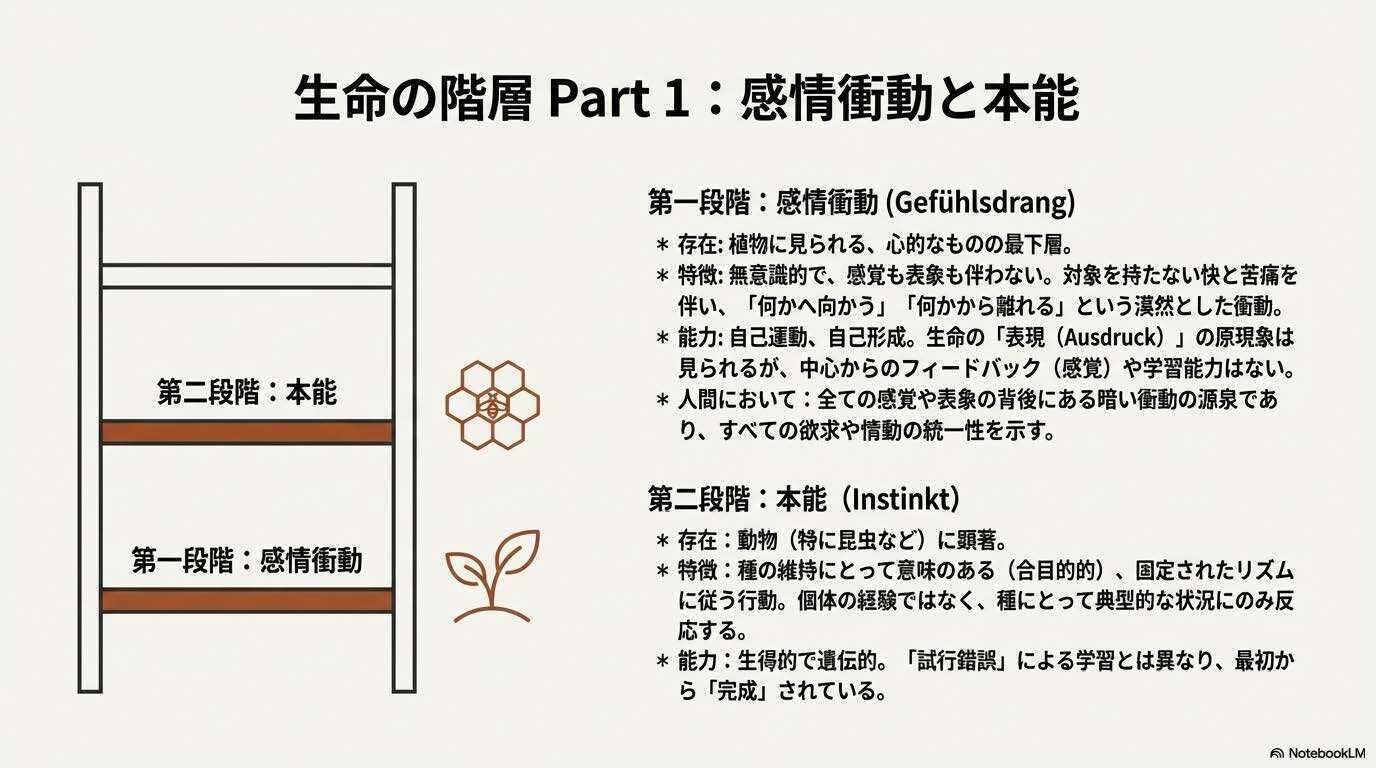 生命の階層 Part 1：感情衝動と本能

第二段階：本能

第一段階：感情衝動

第一段階：感情衝動 (Gefühlsdrang)

＊ 存在: 植物に見られる、心的なものの最下層。
＊ 特徴: 無意識的で、感覚も表象も伴わない。対象を持たない快と苦痛を伴い、「何かへ向かう」「何かから離れる」という漠然とした衝動。
＊ 能力: 自己運動、自己形成。生命の「表現（Ausdruck）」の原現象は見られるが、中心からのフィードバック（感覚）や学習能力はない。
＊ 人間において：全ての感覚や表象の背後にある暗い衝動の源泉であり、すべての欲求や情動の統一性を示す。

第二段階：本能（Instinkt）

＊ 存在：動物（特に昆虫など）に顕著。
＊ 特徴：種の維持にとって意味のある（合目的的）、固定されたリズムに従う行動。個体の経験ではなく、種にとって典型的な状況にのみ反応する。
＊ 能力：生得的で遺伝的。「試行錯誤」による学習とは異なり、最初から「完成」されている。

NotebookLM